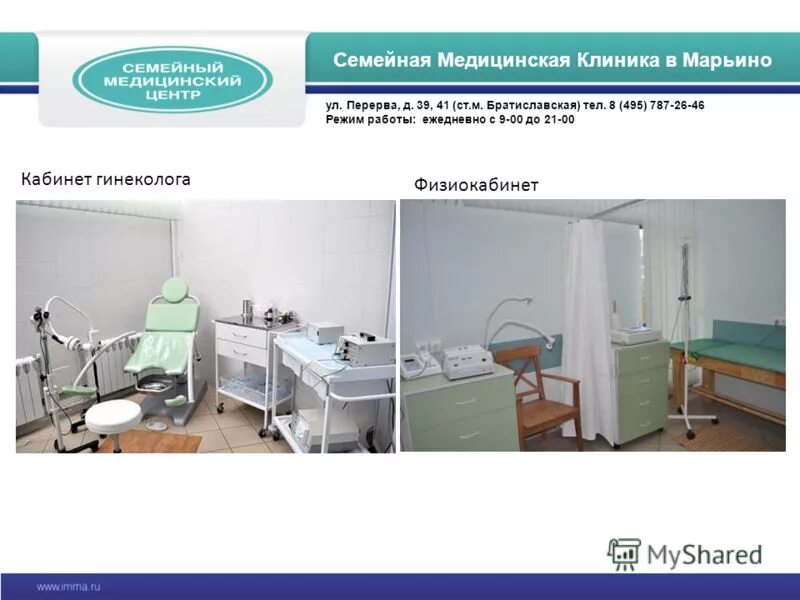 СЕМЕЙНЫЙ МЕДИЦИНСКИЙ ЦЕНТР

Семейная Медицинская Клиника в Марьино

ул. Перерва, д. 39, 41 (ст.м. Братиславская) тел. 8 (495) 787-26-46
Режим работы: ежедневно с 9-00 до 21-00

Кабинет гинеколога

Физиокабинет

MyShared

www.imma.ru